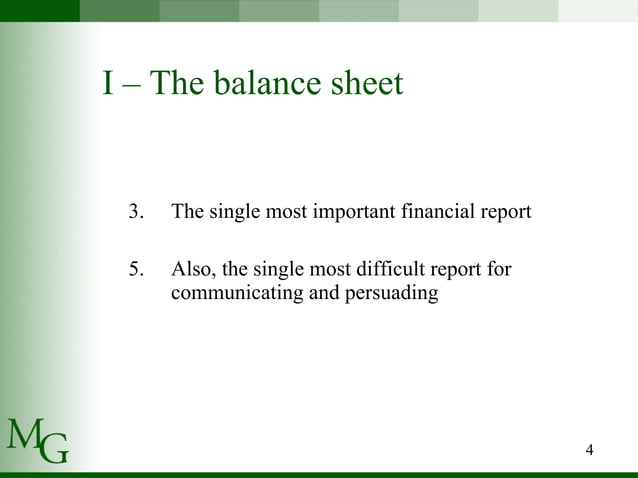 I – The balance sheet

3. The single most important financial report

5. Also, the single most difficult report for communicating and persuading

MG

4